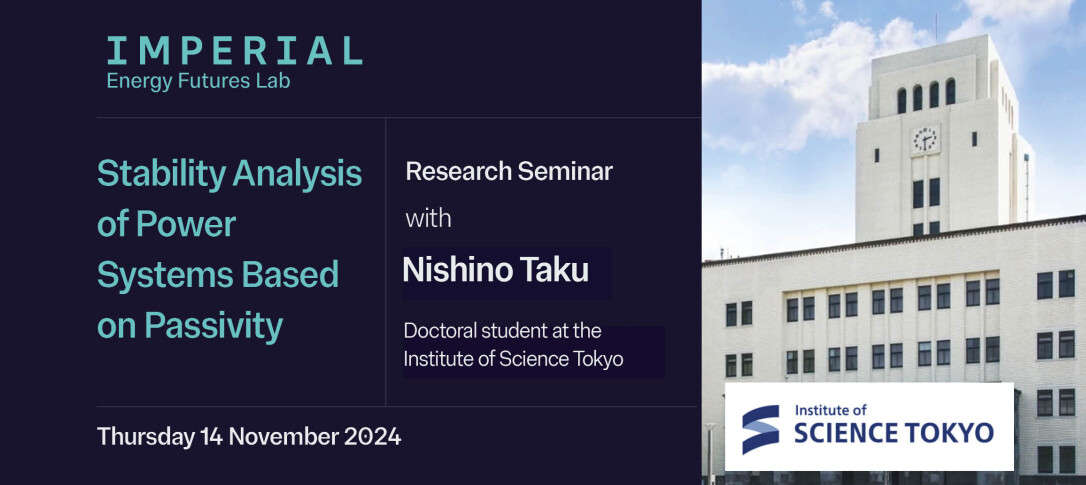 IMPERIAL
Energy Futures Lab

Stability Analysis of Power Systems Based on Passivity

Research Seminar

with

Nishino Taku

Doctoral student at the Institute of Science Tokyo

Thursday 14 November 2024

Institute of
SCIENCE TOKYO